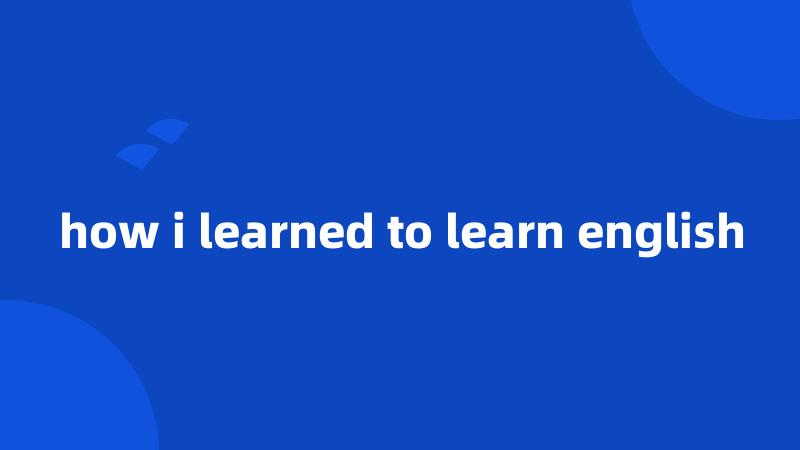 how i learned to learn english